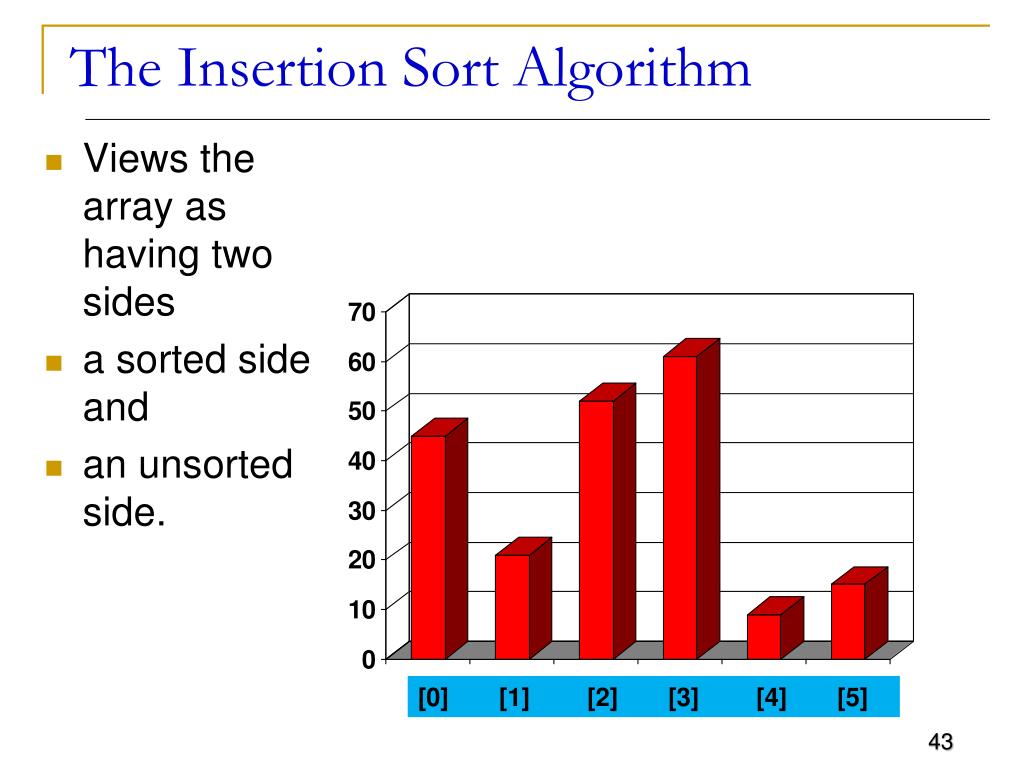 The Insertion Sort Algorithm

Views the array as having two sides

a sorted side and

an unsorted side.

70
60
50
40
30
20
10
0

[0] [1] [2] [3] [4] [5]

43